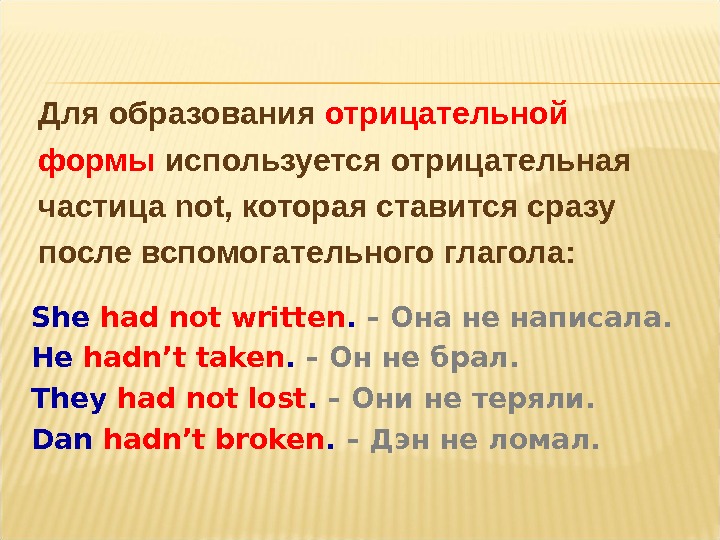 Для образования отрицательной формы используется отрицательная частица not, которая ставится сразу после вспомогательного глагола:

She had not written. – Она не написала.
He hadn’t taken. – Он не брал.
They had not lost. – Они не теряли.
Dan hadn’t broken. – Дэн не ломал.